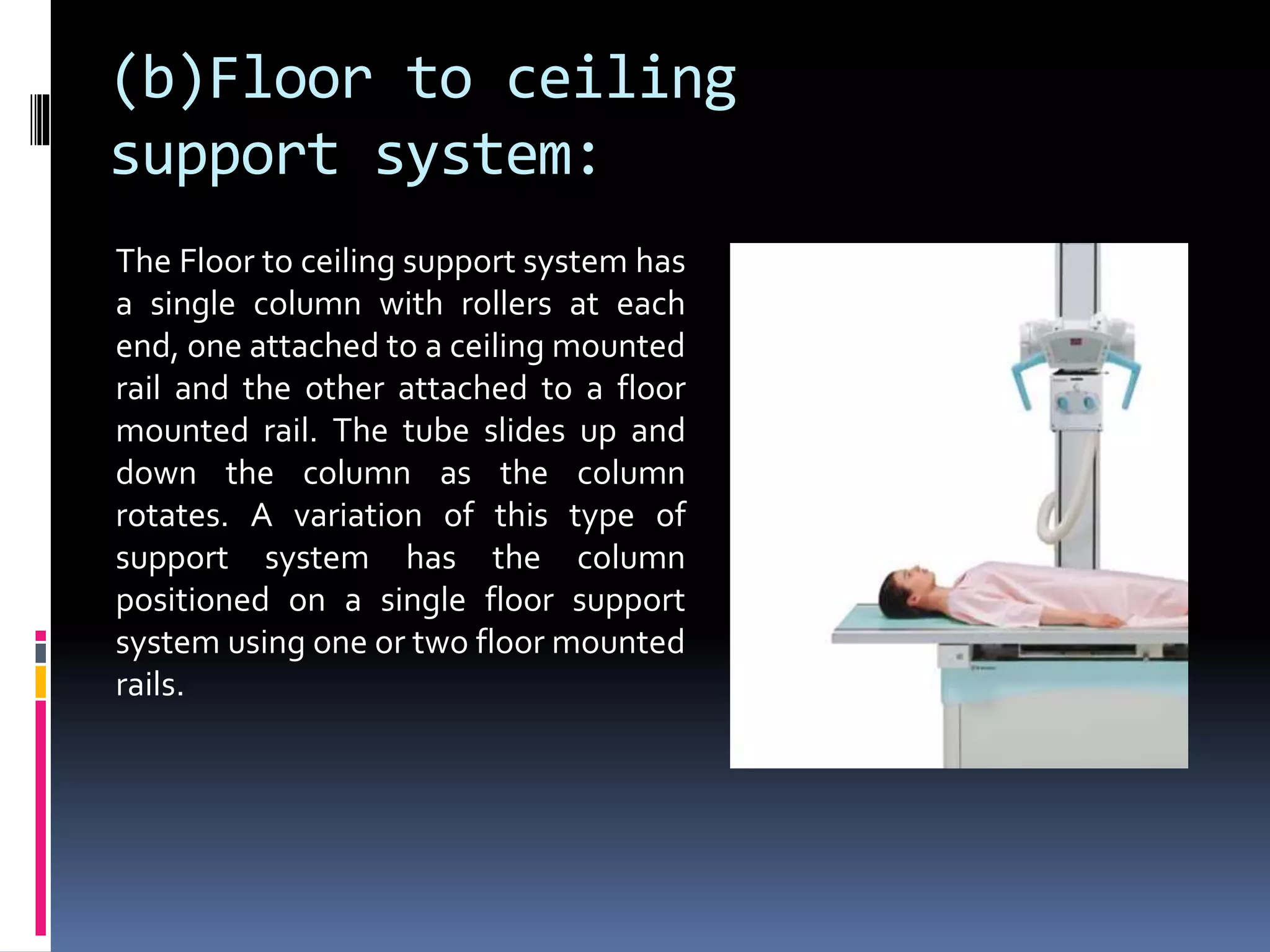 (b)Floor to ceiling support system:

The Floor to ceiling support system has a single column with rollers at each end, one attached to a ceiling mounted rail and the other attached to a floor mounted rail. The tube slides up and down the column as the column rotates. A variation of this type of support system has the column positioned on a single floor support system using one or two floor mounted rails.